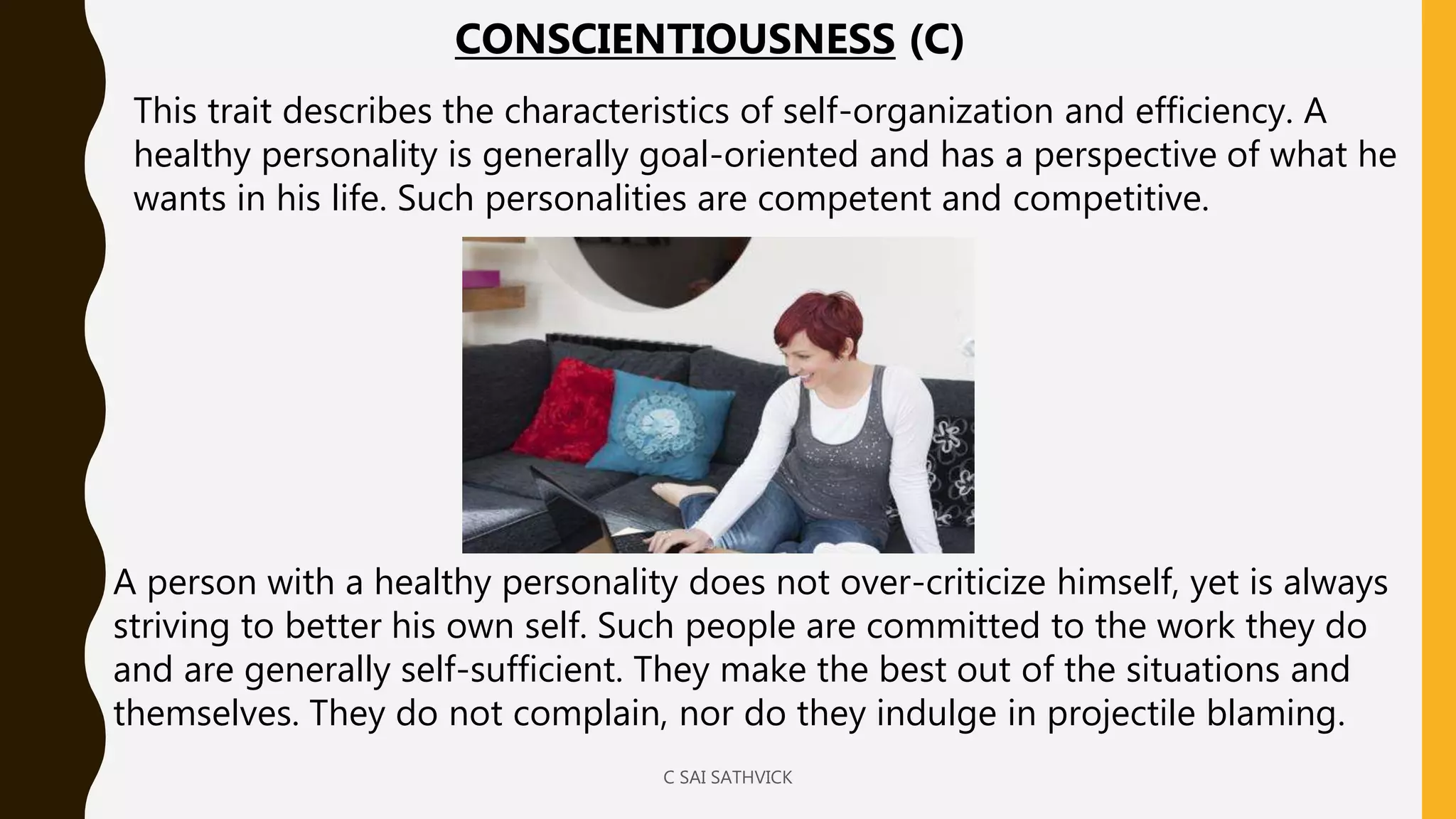 CONSCIENTIOUSNESS (C)

This trait describes the characteristics of self-organization and efficiency. A healthy personality is generally goal-oriented and has a perspective of what he wants in his life. Such personalities are competent and competitive.

A person with a healthy personality does not over-criticize himself, yet is always striving to better his own self. Such people are committed to the work they do and are generally self-sufficient. They make the best out of the situations and themselves. They do not complain, nor do they indulge in projectile blaming.

C SAI SATHVICK